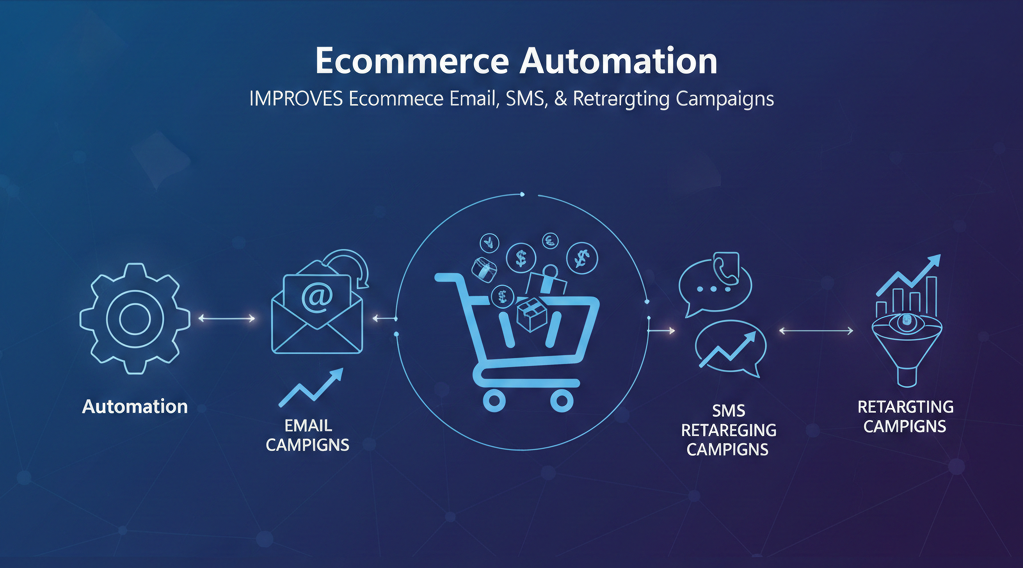 Ecommerce Automation

IMPROVES Ecommece Email, SMS, & Retrergting Campaigns

Automation

EMAIL CAMPIGNS

SMS RETAREGING CAMPIGNS

RETARGTING CAMPIGNS